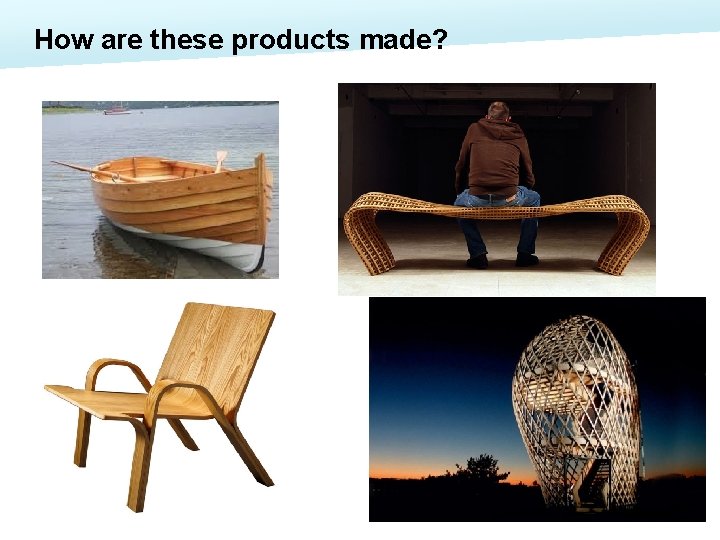 How are these products made?